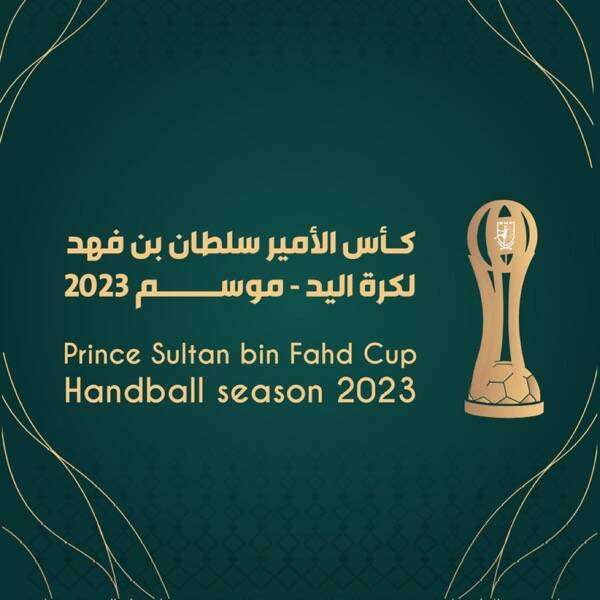 كأس الأمير سلطان بن فهد لكرة اليد - موسم 2023

Prince Sultan bin Fahd Cup Handball season 2023